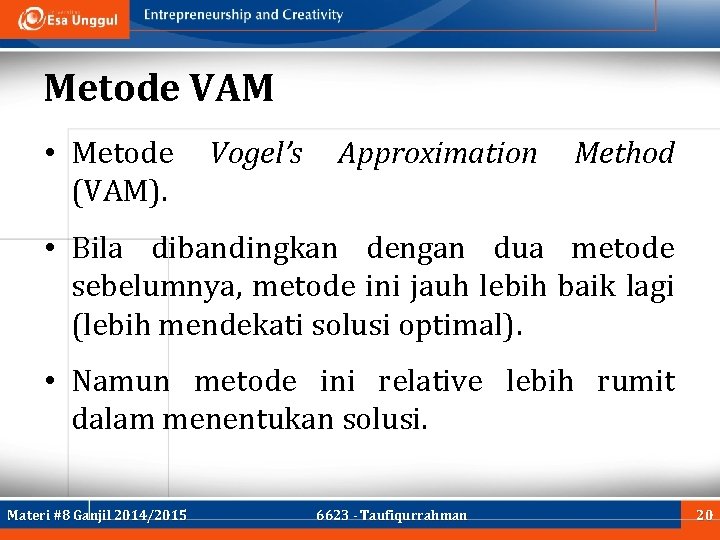 Esa Unggul

Entrepreneurship and Creativity

Metode VAM

• Metode Vogel's Approximation Method (VAM).

• Bila dibandingkan dengan dua metode sebelumnya, metode ini jauh lebih baik lagi (lebih mendekati solusi optimal).

• Namun metode ini relative lebih rumit dalam menentukan solusi.

Materi #8 Ganjil 2014/2015

6623 - Taufiqurrahman

20